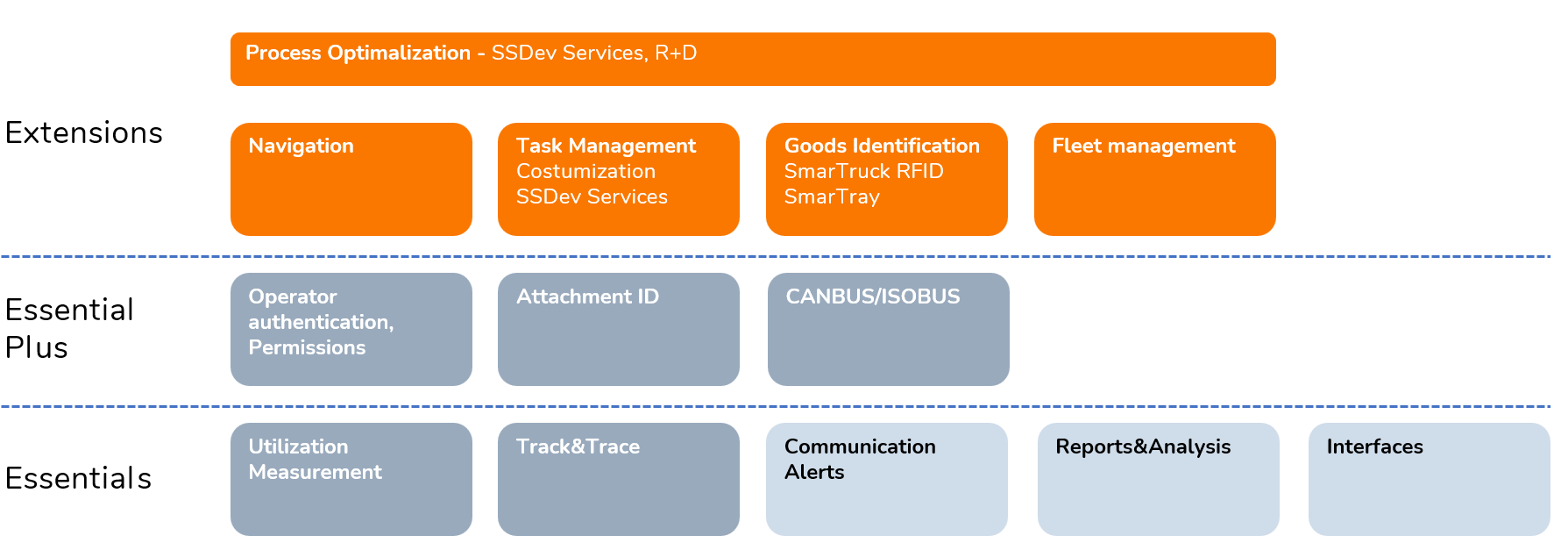 Process Optimalization - SSDev Services, R+D

Extensions

Navigation

Task Management
Costumization
SSDev Services

Goods Identification
SmarTruck RFID
SmarTray

Fleet management

Essential Plus

Operator authentication, Permissions

Attachment ID

CANBUS/ISOBUS

Essentials

Utilization Measurement

Track&Trace

Communication Alerts

Reports&Analysis

Interfaces